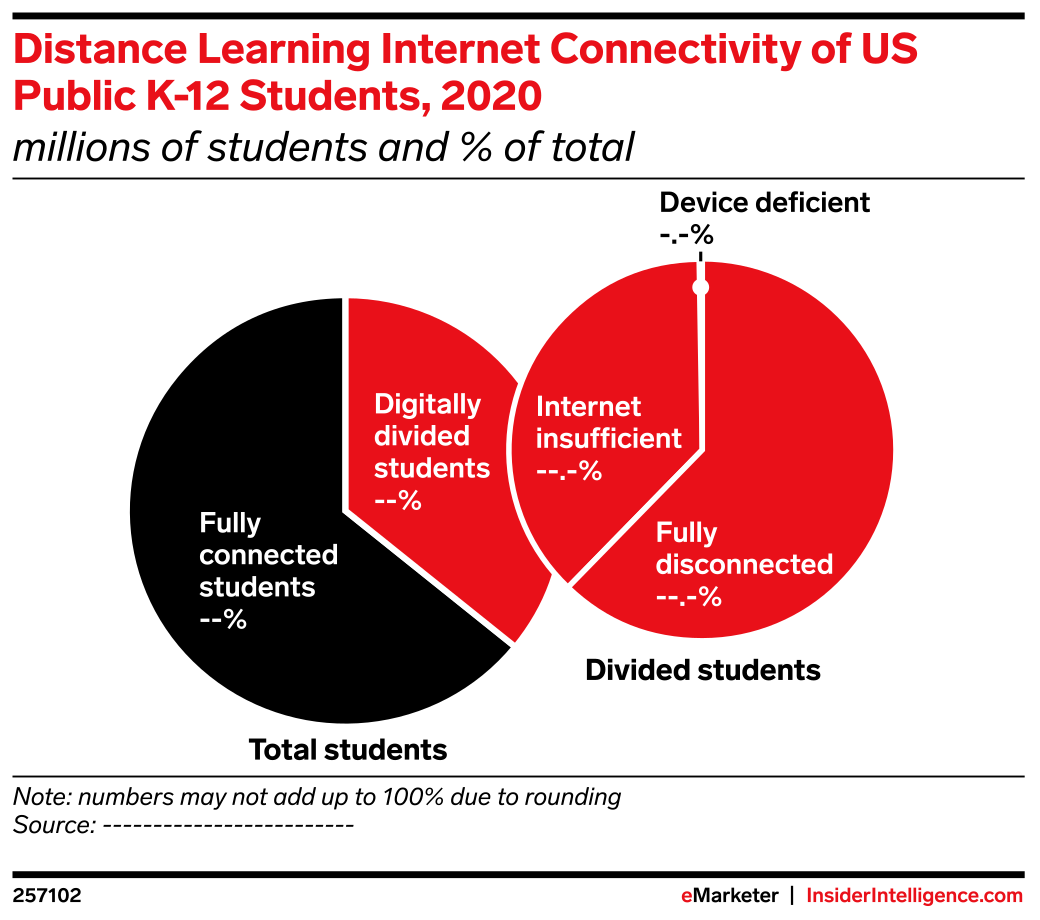 Distance Learning Internet Connectivity of US Public K-12 Students, 2020
millions of students and % of total

Device deficient
-.-%

Digitally divided students
--%

Internet insufficient
--.-%

Fully connected students
--%

Fully disconnected
--.-%

Divided students

Total students

Note: numbers may not add up to 100% due to rounding
Source: -------------------------

257102

eMarketer | InsiderIntelligence.com